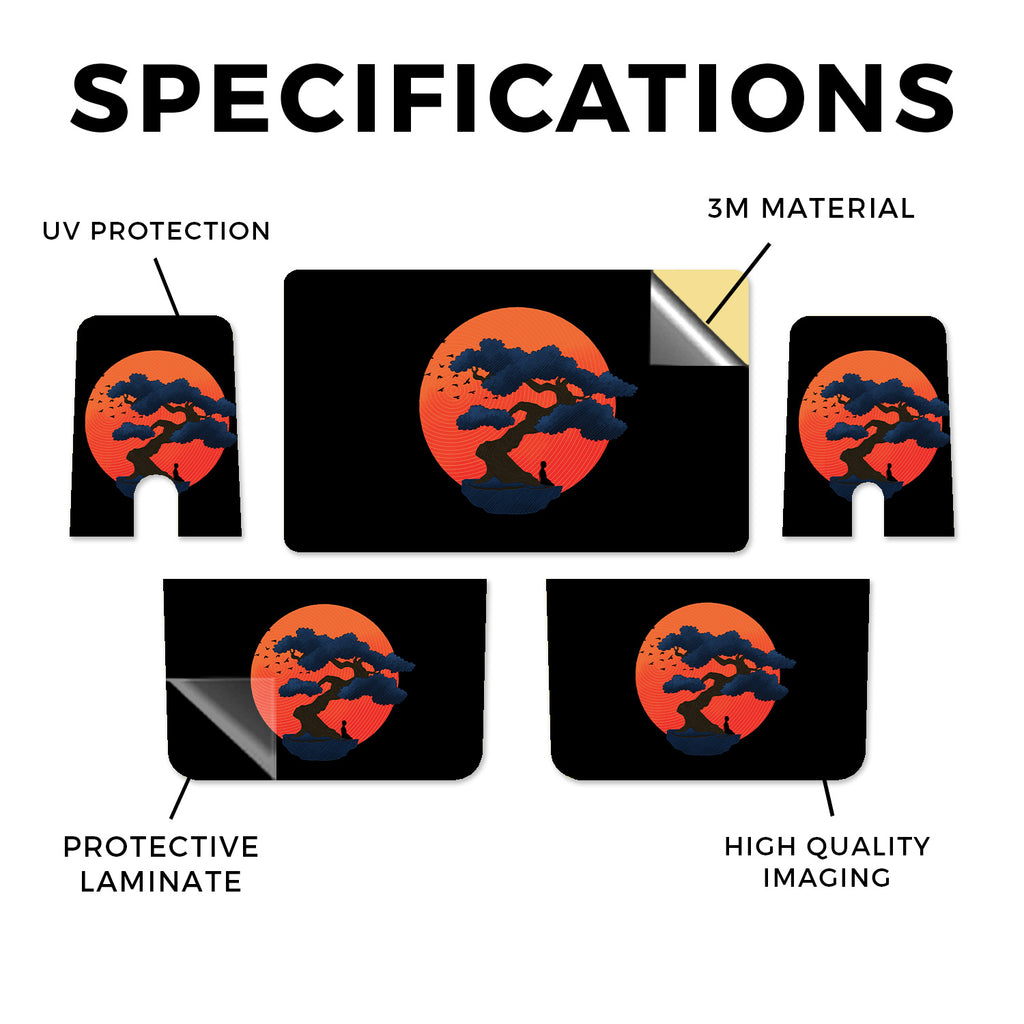 SPECIFICATIONS

UV PROTECTION

3M MATERIAL

PROTECTIVE LAMINATE

HIGH QUALITY IMAGING